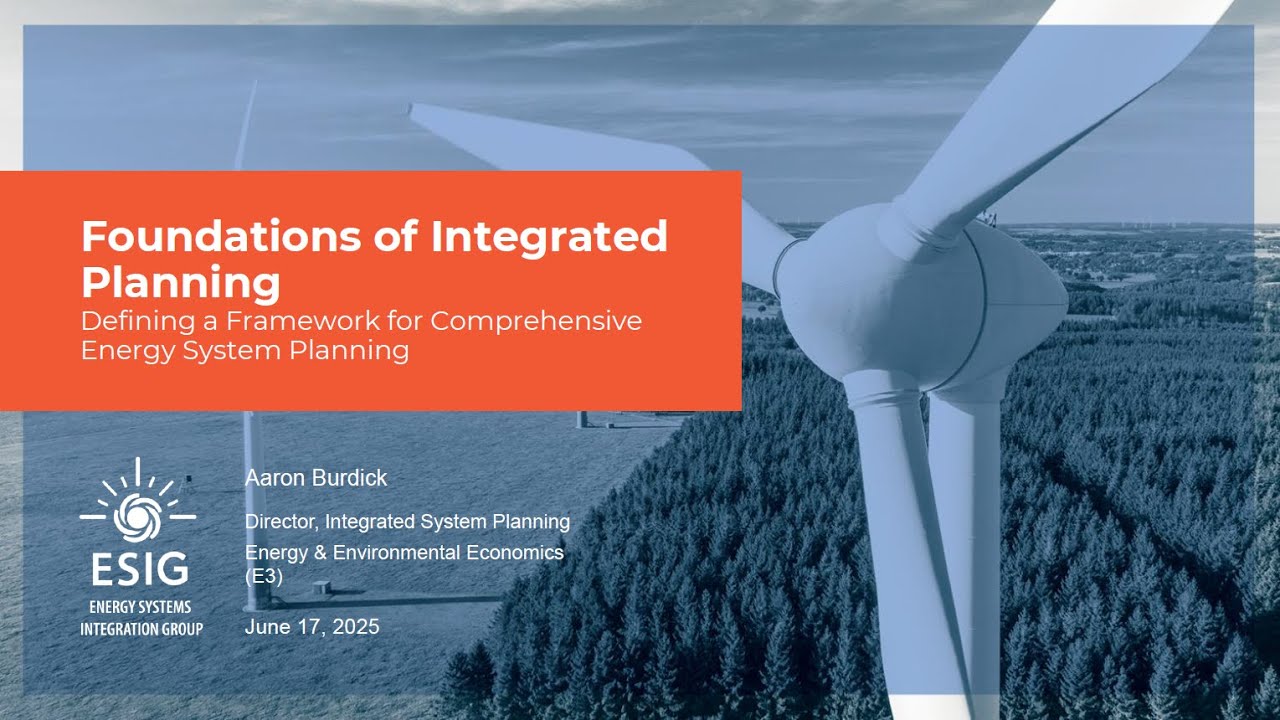 Foundations of Integrated Planning
Defining a Framework for Comprehensive Energy System Planning

ESIG
ENERGY SYSTEMS INTEGRATION GROUP

Aaron Burdick

Director, Integrated System Planning

Energy & Environmental Economics (E3)

June 17, 2025